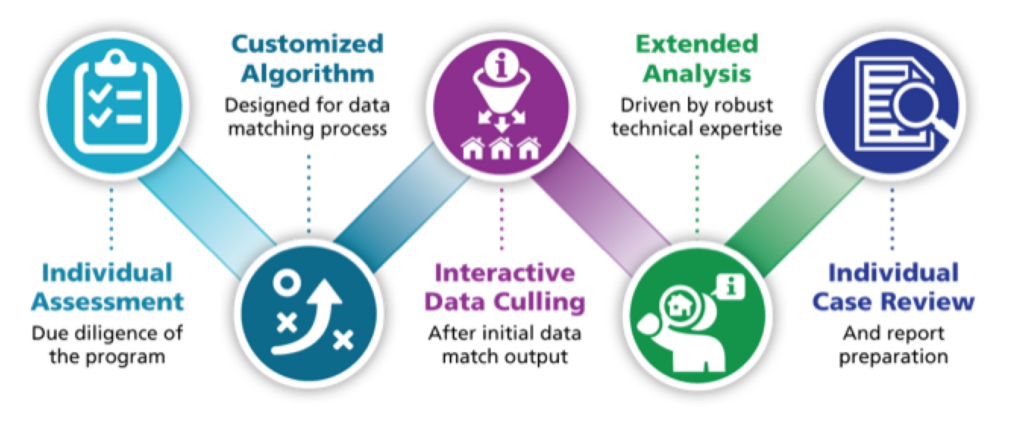 Individual Assessment
Due diligence of the program

Customized Algorithm
Designed for data matching process

Interactive Data Culling
After initial data match output

Extended Analysis
Driven by robust technical expertise

Individual Case Review
And report preparation